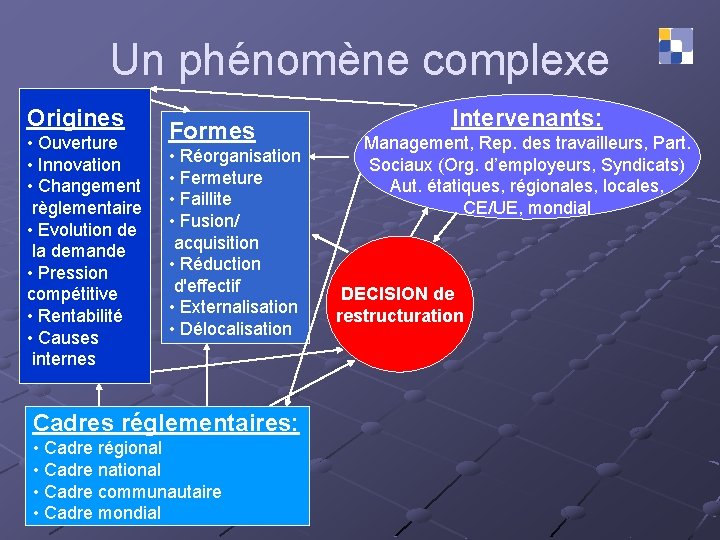 Un phénomène complexe

Origines
• Ouverture
• Innovation
• Changement règlementaire
• Evolution de la demande
• Pression compétitive
• Rentabilité
• Causes internes

Formes
• Réorganisation
• Fermeture
• Faillite
• Fusion/ acquisition
• Réduction d'effectif
• Externalisation
• Délocalisation

Intervenants:
Management, Rep. des travailleurs, Part. Sociaux (Org. d'employeurs, Syndicats) Aut. étatiques, régionales, locales, CE/UE, mondial

DECISION de restructuration

Cadres réglementaires:
• Cadre régional
• Cadre national
• Cadre communautaire
• Cadre mondial